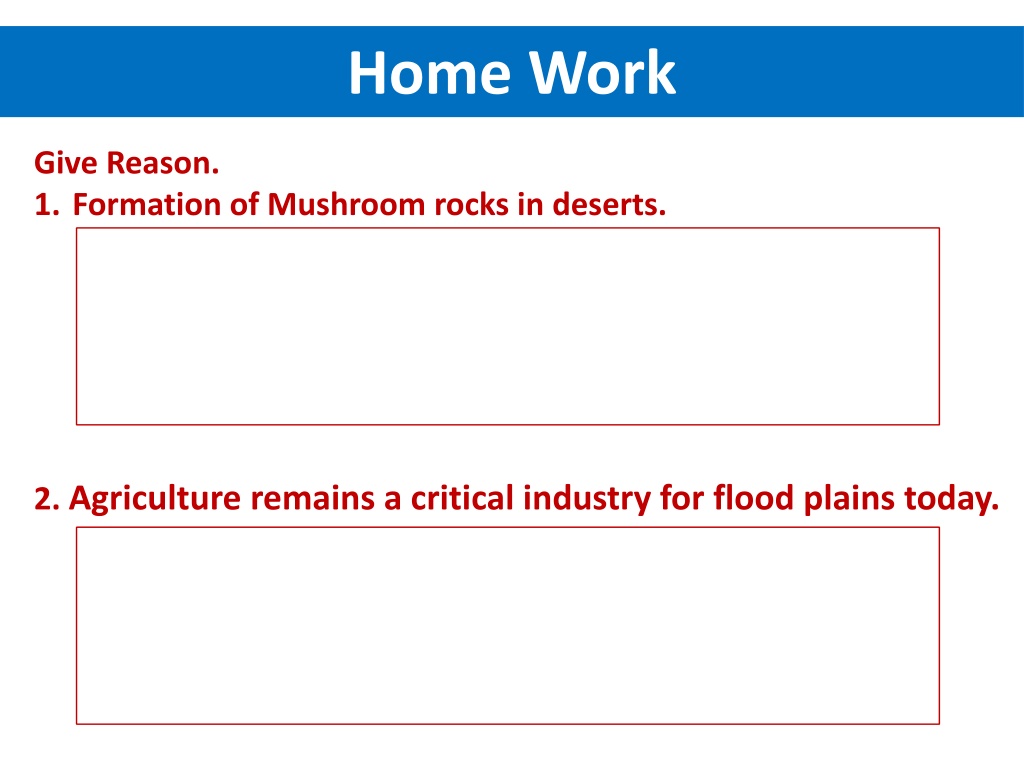 Home Work

Give Reason.
1. Formation of Mushroom rocks in deserts.

2. Agriculture remains a critical industry for flood plains today.